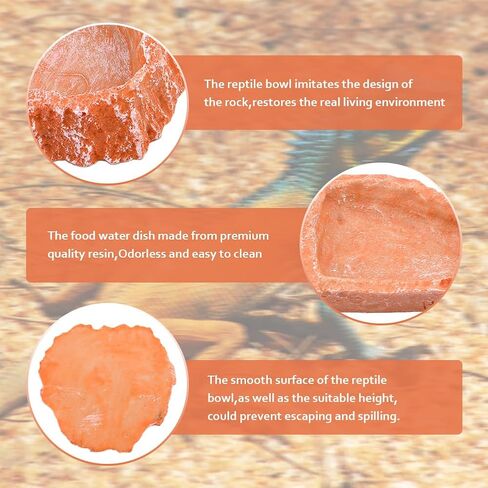 The reptile bowl imitates the design of the rock,restores the real living environment

The food water dish made from premium quality resin,Odorless and easy to clean

The smooth surface of the reptile bowl,as well as the suitable height, could prevent escaping and spilling.